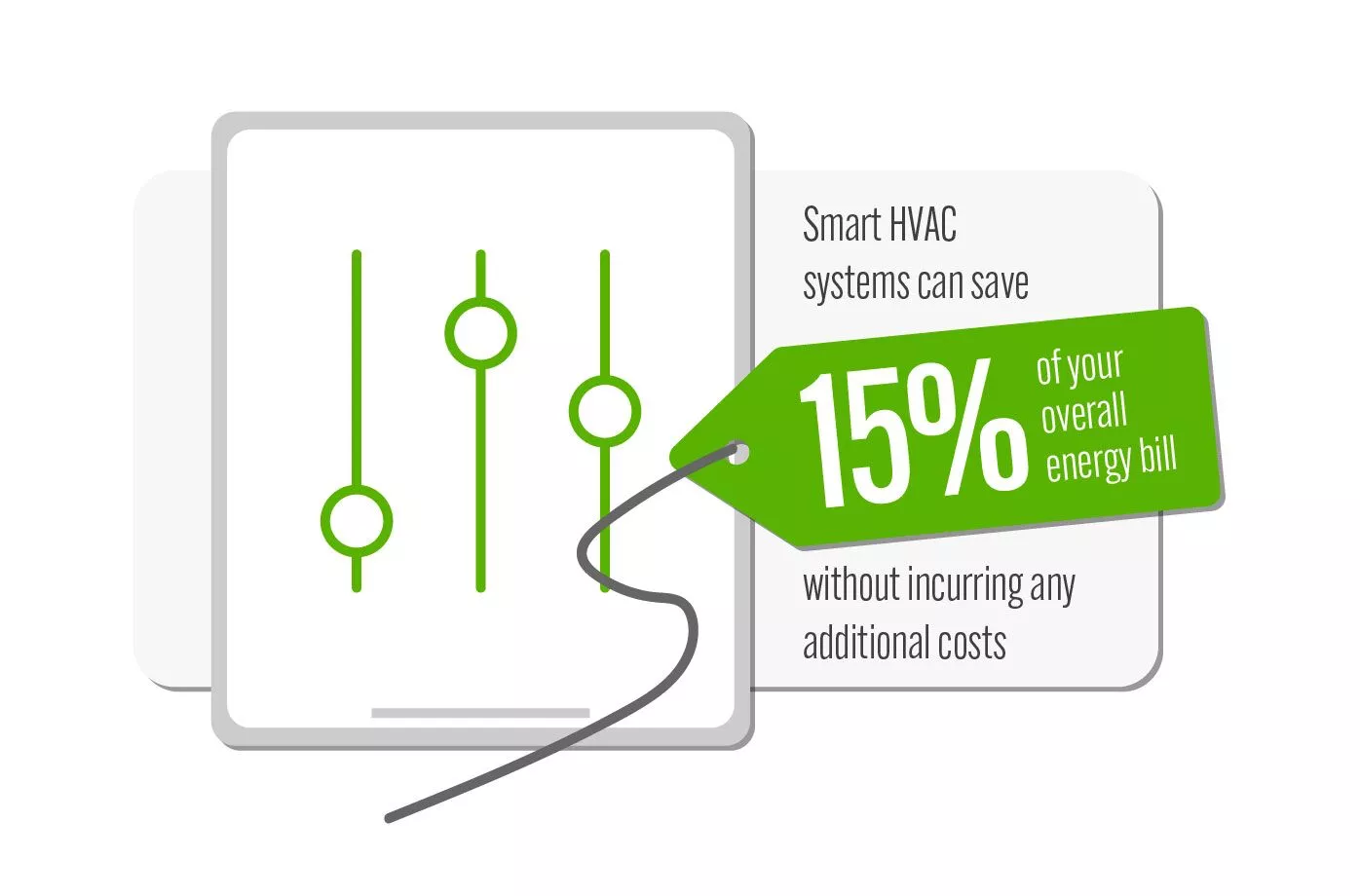 Smart HVAC systems can save

15% of your overall energy bill

without incurring any additional costs